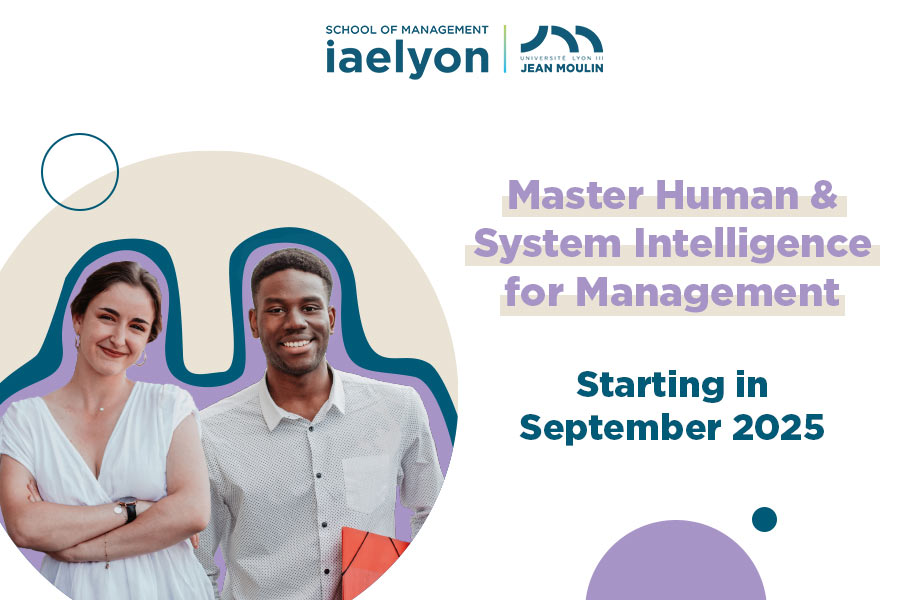 SCHOOL OF MANAGEMENT
iaelyon

UNIVERSITÉ LYON III
JEAN MOULIN

Master Human & System Intelligence for Management

Starting in September 2025